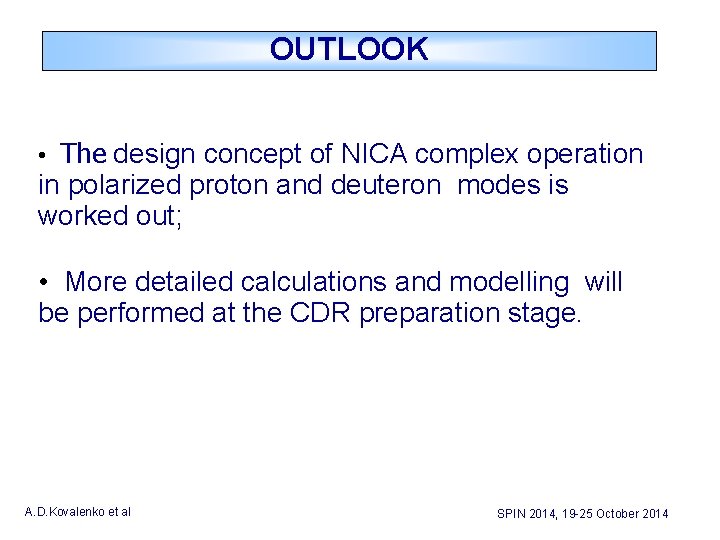 OUTLOOK

• The design concept of NICA complex operation in polarized proton and deuteron modes is worked out;

• More detailed calculations and modelling will be performed at the CDR preparation stage.

A.D.Kovalenko et al

SPIN 2014, 19-25 October 2014